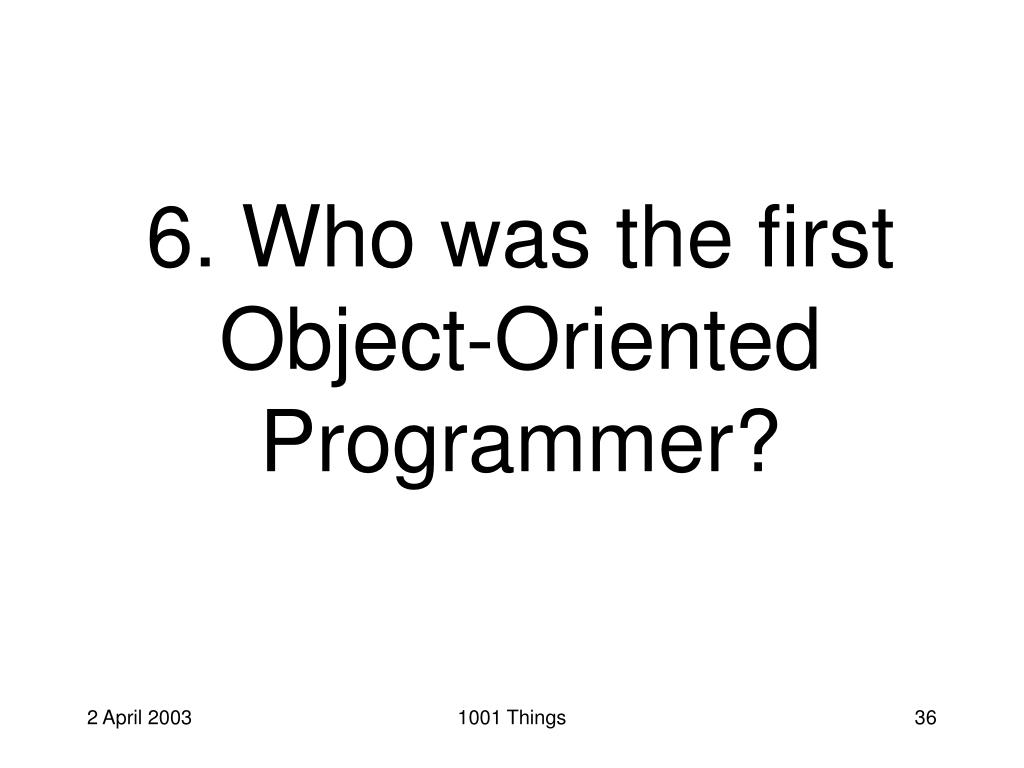 6. Who was the first Object-Oriented Programmer?

2 April 2003

1001 Things

36